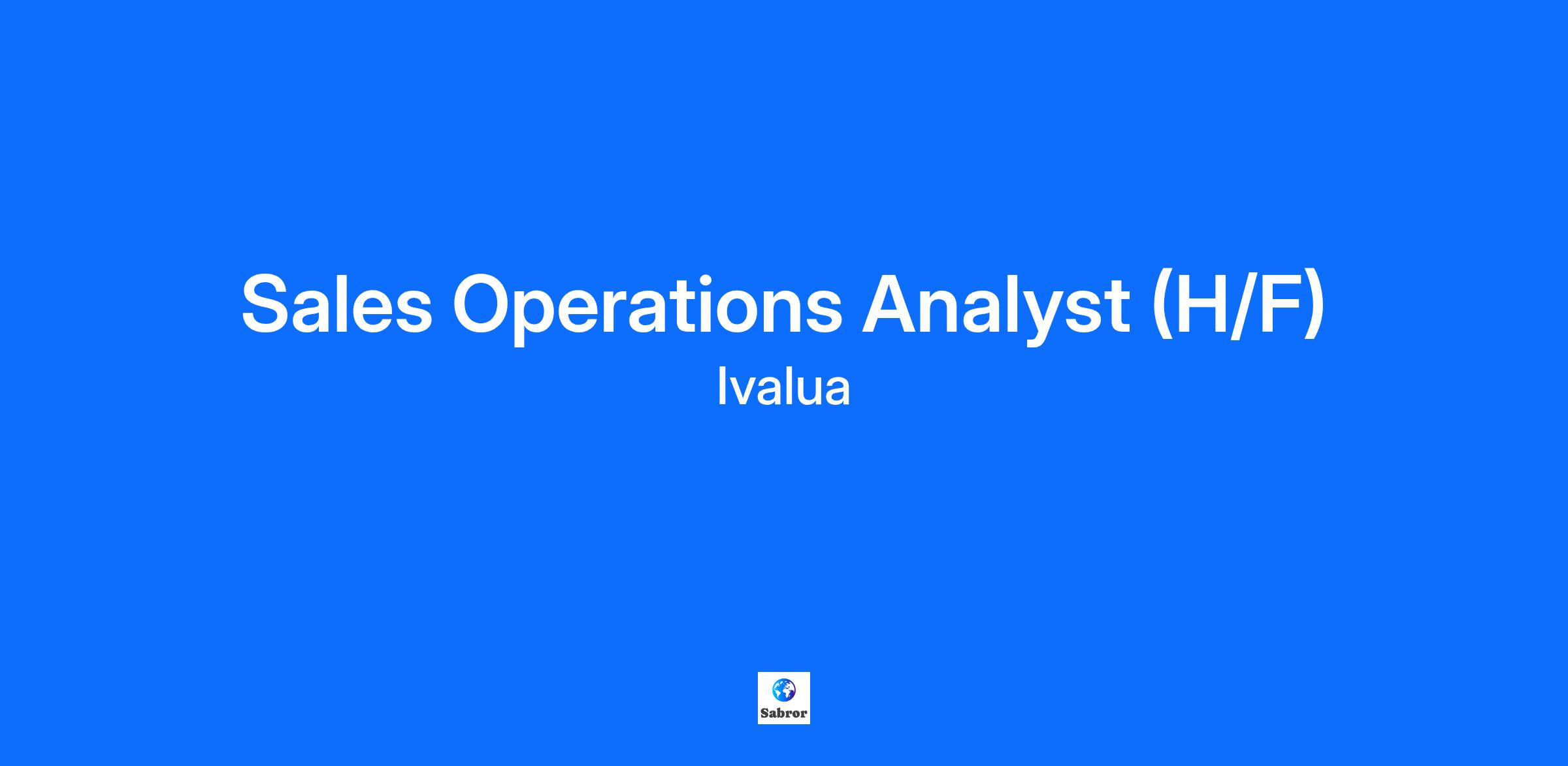 Sales Operations Analyst (H/F)
Ivalua

Sabror